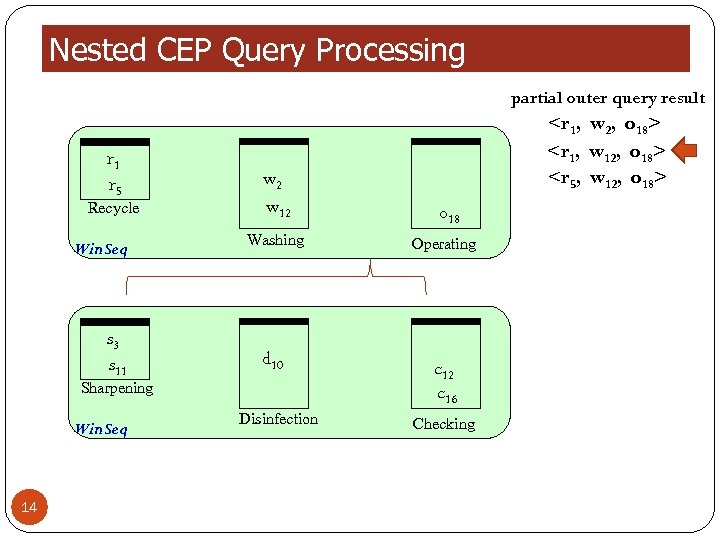 Nested CEP Query Processing

partial outer query result
$<r_1, w_2, o_{18}>$
$<r_1, w_{12}, o_{18}>$
$<r_5, w_{12}, o_{18}>$

$r_1$
$r_5$
Recycle

$w_2$
$w_{12}$
Washing

$o_{18}$
Operating

WinSeq

$s_3$
$s_{11}$
Sharpening

$d_{10}$
Disinfection

$c_{12}$
$c_{16}$
Checking

WinSeq

14